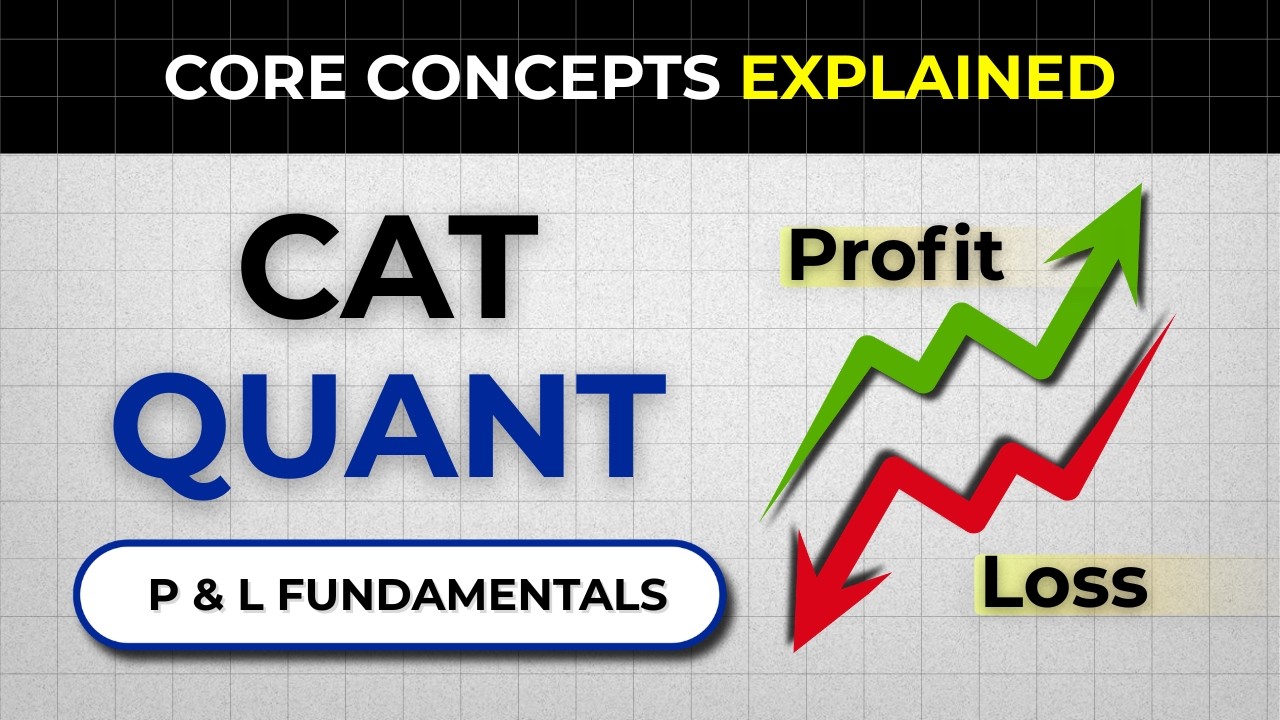 CORE CONCEPTS EXPLAINED

CAT
QUANT

P & L FUNDAMENTALS

Profit

Loss